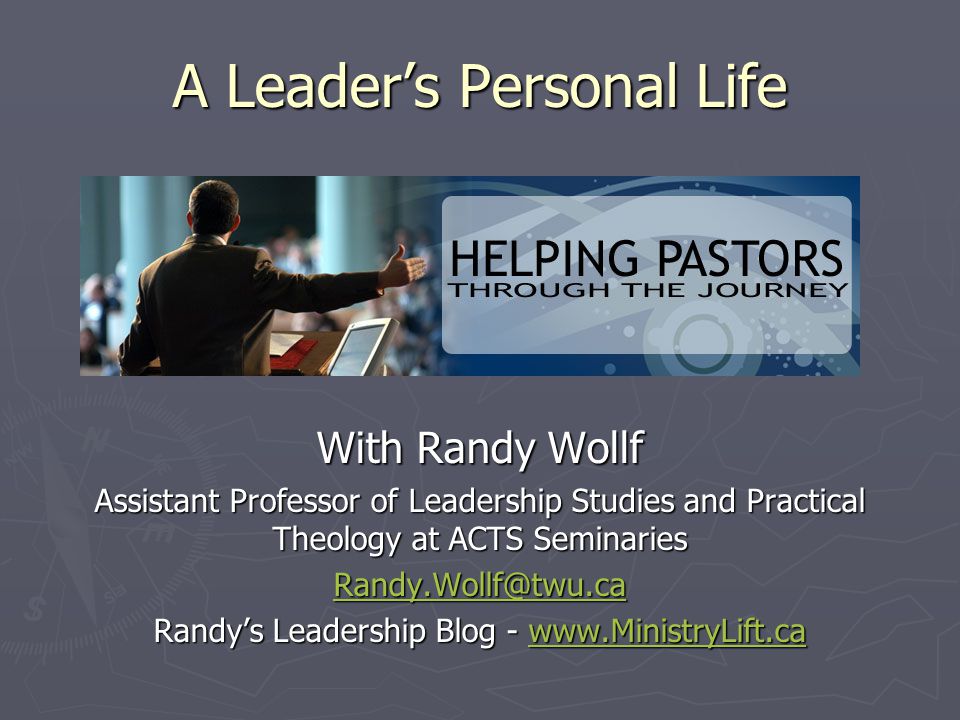 A Leader's Personal Life

HELPING PASTORS
THROUGH THE JOURNEY

With Randy Wollf

Assistant Professor of Leadership Studies and Practical Theology at ACTS Seminaries

Randy.Wollf@twu.ca

Randy's Leadership Blog - www.MinistryLift.ca